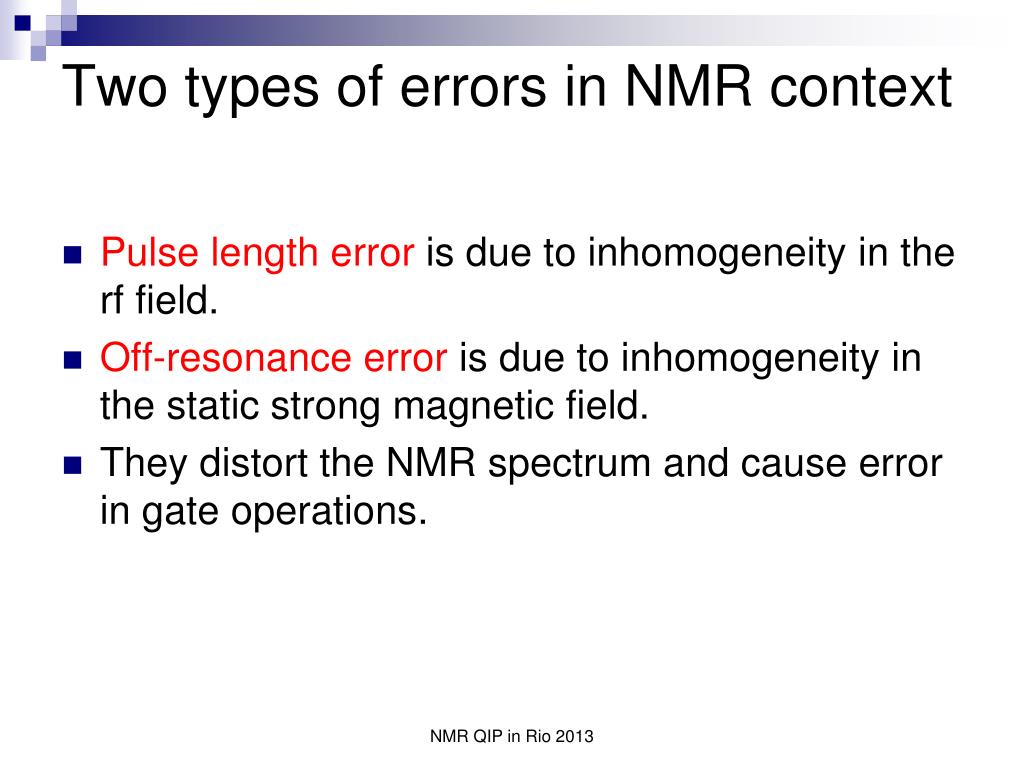 Two types of errors in NMR context

- Pulse length error is due to inhomogeneity in the rf field.
- Off-resonance error is due to inhomogeneity in the static strong magnetic field.
- They distort the NMR spectrum and cause error in gate operations.

NMR QIP in Rio 2013